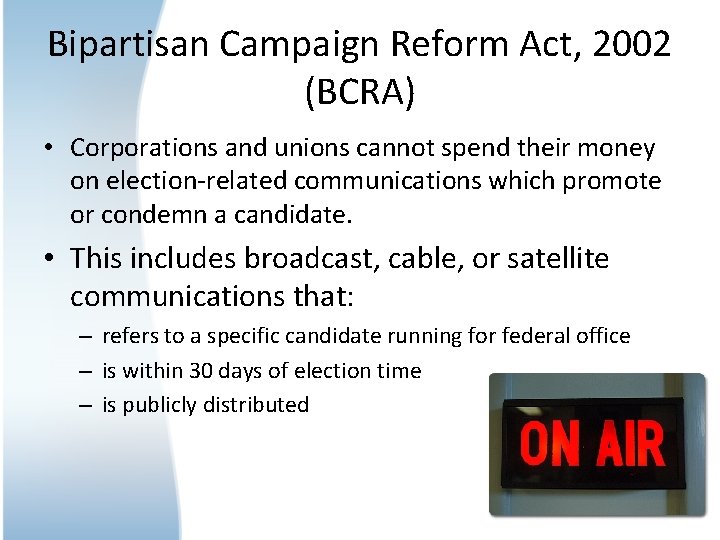 Bipartisan Campaign Reform Act, 2002 (BCRA)

• Corporations and unions cannot spend their money on election-related communications which promote or condemn a candidate.

• This includes broadcast, cable, or satellite communications that:
– refers to a specific candidate running for federal office
– is within 30 days of election time
– is publicly distributed

ON AIR